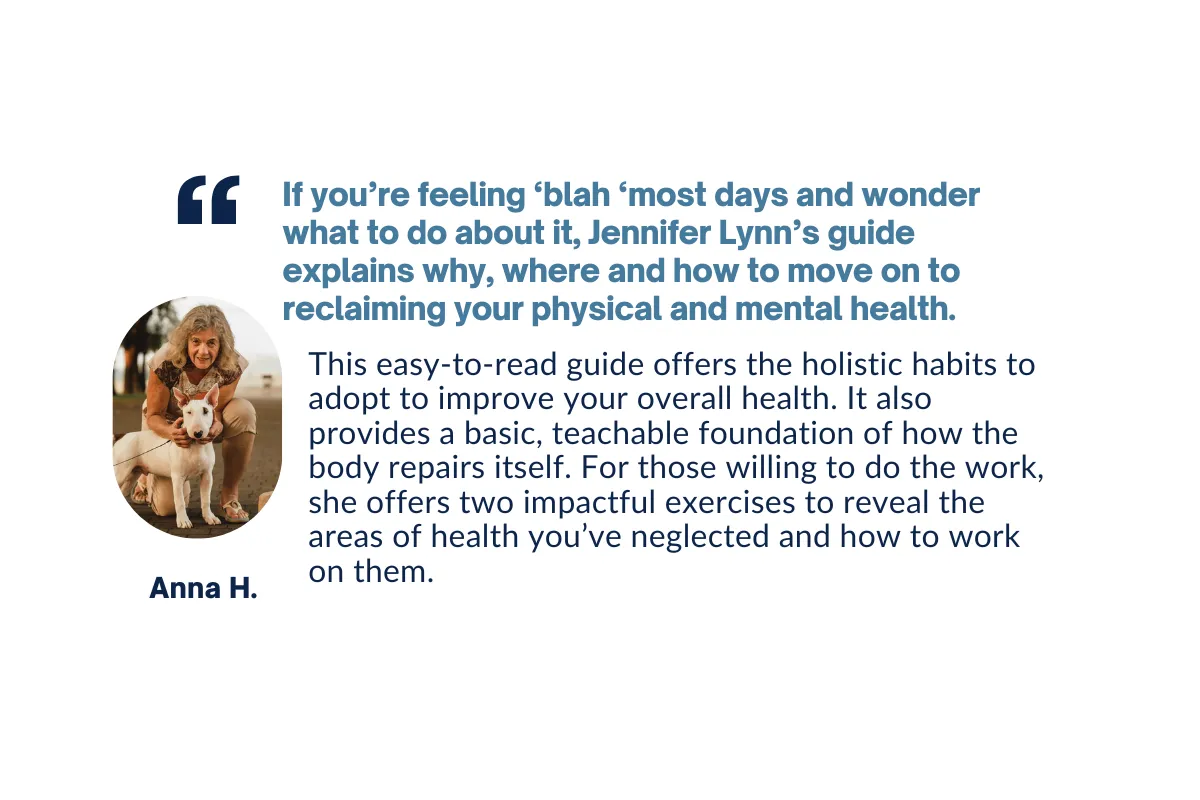 “

If you’re feeling ‘blah ‘most days and wonder what to do about it, Jennifer Lynn’s guide explains why, where and how to move on to reclaiming your physical and mental health.

This easy-to-read guide offers the holistic habits to adopt to improve your overall health. It also provides a basic, teachable foundation of how the body repairs itself. For those willing to do the work, she offers two impactful exercises to reveal the areas of health you’ve neglected and how to work on them.

Anna H.